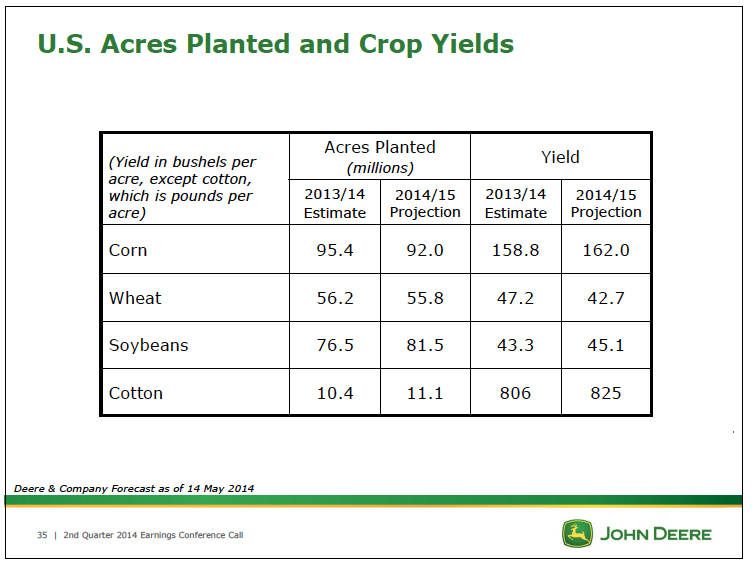 U.S. Acres Planted and Crop Yields

| (Yield in bushels per acre, except cotton, which is pounds per acre) | Acres Planted (millions) 2013/14 Estimate | Acres Planted (millions) 2014/15 Projection | Yield 2013/14 Estimate | Yield 2014/15 Projection |
|---|---|---|---|---|
| Corn | 95.4 | 92.0 | 158.8 | 162.0 |
| Wheat | 56.2 | 55.8 | 47.2 | 42.7 |
| Soybeans | 76.5 | 81.5 | 43.3 | 45.1 |
| Cotton | 10.4 | 11.1 | 806 | 825 |

Deere & Company Forecast as of 14 May 2014

35 | 2nd Quarter 2014 Earnings Conference Call

JOHN DEERE